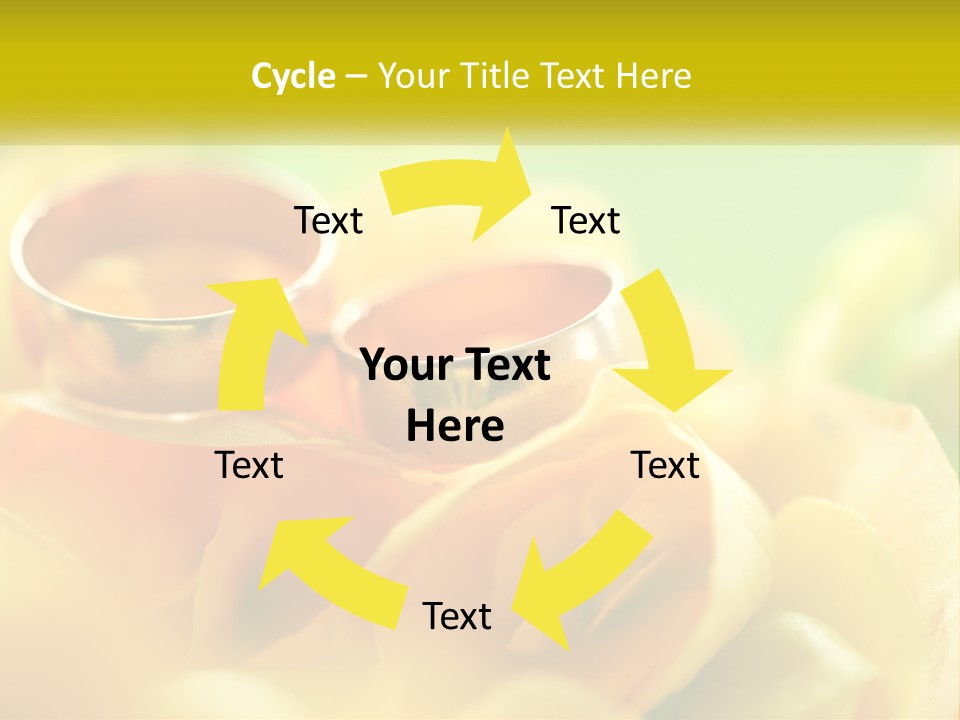 Cycle – Your Title Text Here

Text

Text

Your Text Here

Text

Text

Text